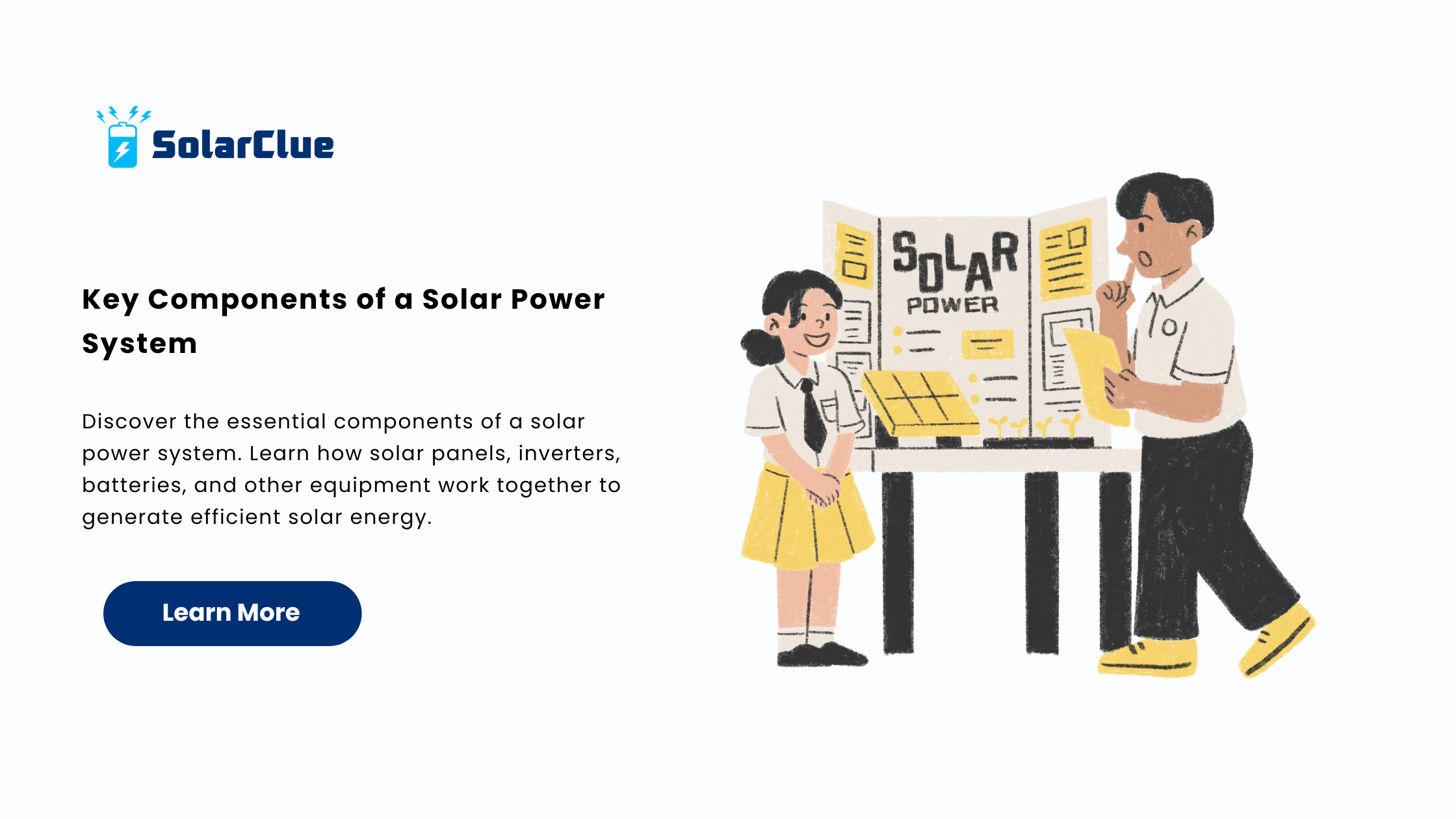 SolarClue

Key Components of a Solar Power System

Discover the essential components of a solar power system. Learn how solar panels, inverters, batteries, and other equipment work together to generate efficient solar energy.

Learn More

SOLAR POWER